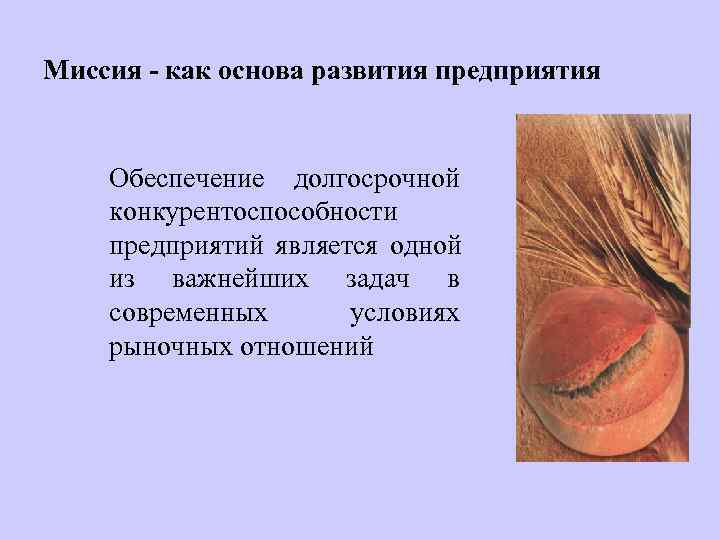 Миссия - как основа развития предприятия

Обеспечение долгосрочной конкурентоспособности предприятий является одной из важнейших задач в современных условиях рыночных отношений